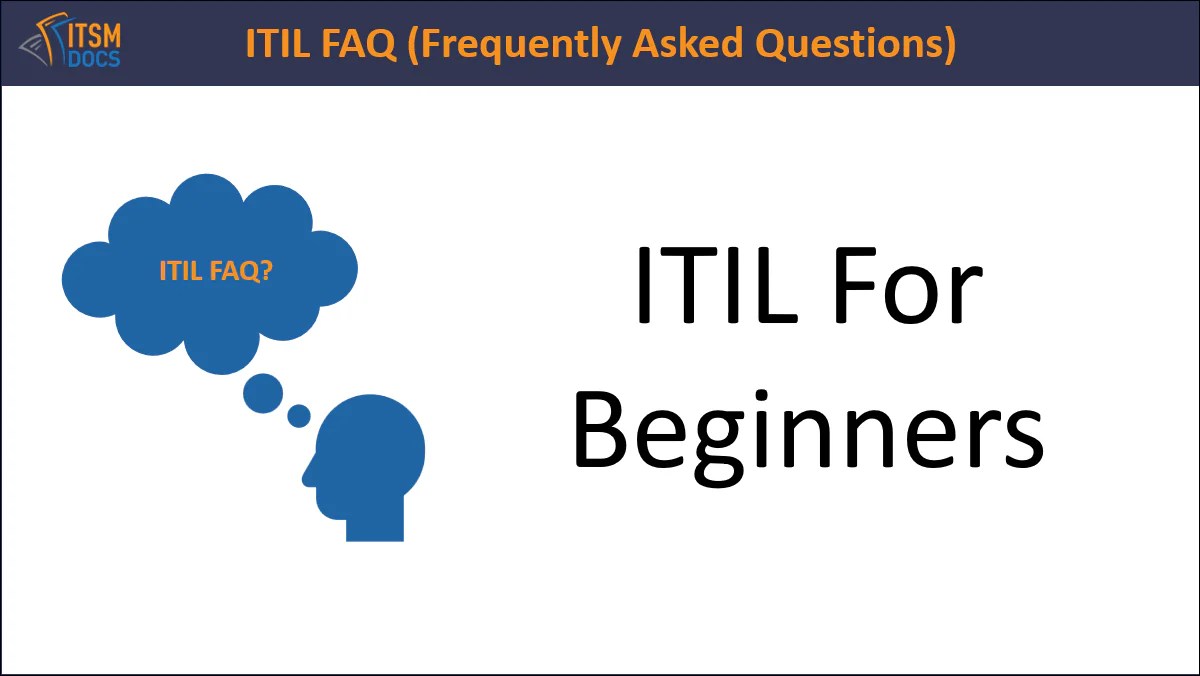 ITSM DOCS

ITIL FAQ (Frequently Asked Questions)

ITIL FAQ?

ITIL For Beginners